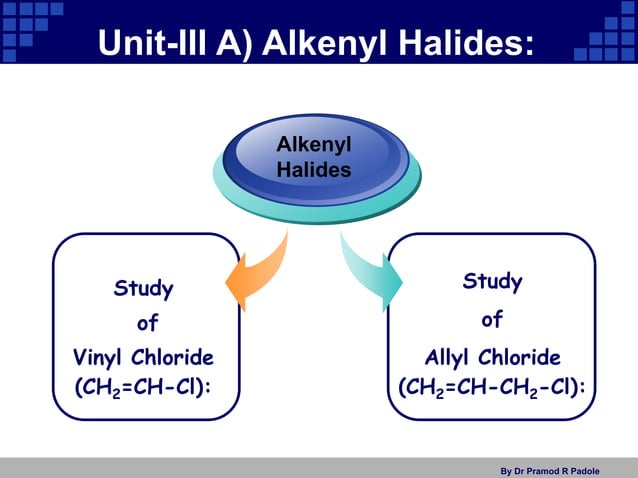 Unit-III A) Alkenyl Halides:

Alkenyl Halides

Study of Vinyl Chloride ($CH_2=CH-Cl$):

Study of Allyl Chloride ($CH_2=CH-CH_2-Cl$):

By Dr Pramod R Padole